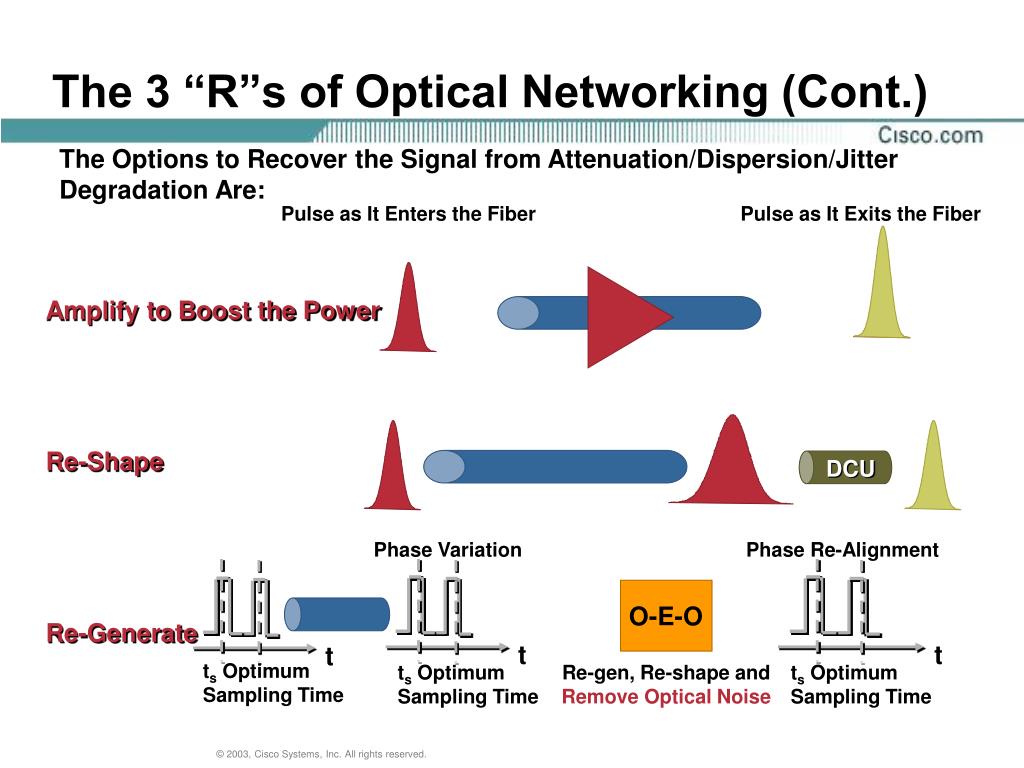 The 3 “R”s of Optical Networking (Cont.)

Cisco.com

The Options to Recover the Signal from Attenuation/Dispersion/Jitter Degradation Are:

Pulse as It Enters the Fiber

Pulse as It Exits the Fiber

Amplify to Boost the Power

Re-Shape

DCU

Phase Variation

Phase Re-Alignment

Re-Generate

O-E-O

t

$t_s$ Optimum Sampling Time

t

$t_s$ Optimum Sampling Time

Re-gen, Re-shape and Remove Optical Noise

t

$t_s$ Optimum Sampling Time

© 2003, Cisco Systems, Inc. All rights reserved.